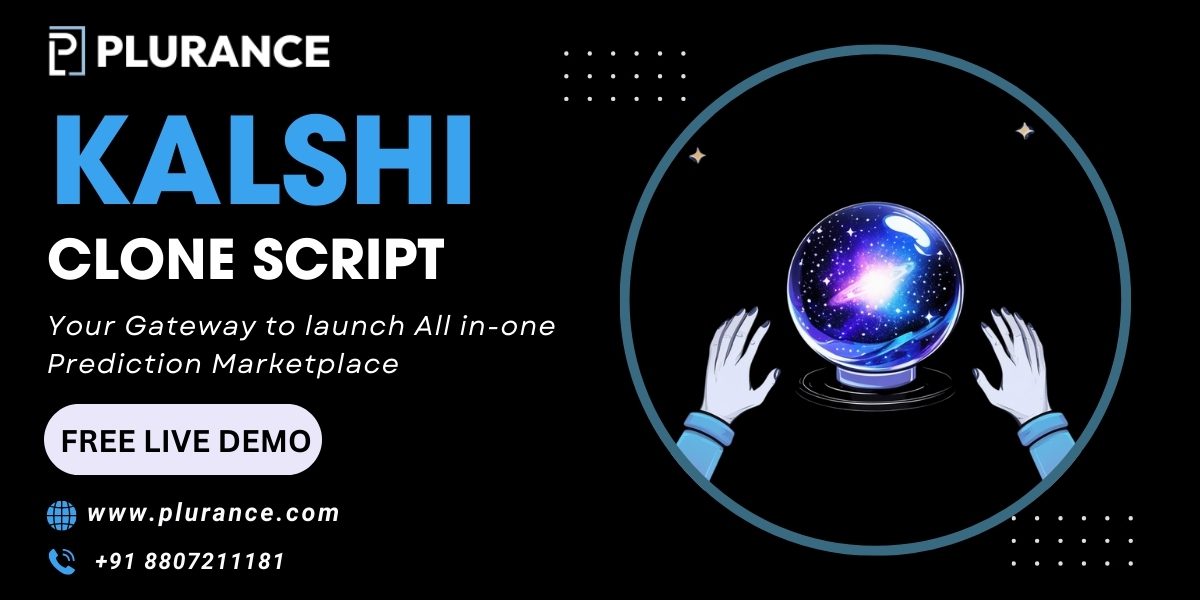 PLURANCE

KALSHI

CLONE SCRIPT

Your Gateway to launch All in-one Prediction Marketplace

FREE LIVE DEMO

www.plurance.com

+91 8807211181